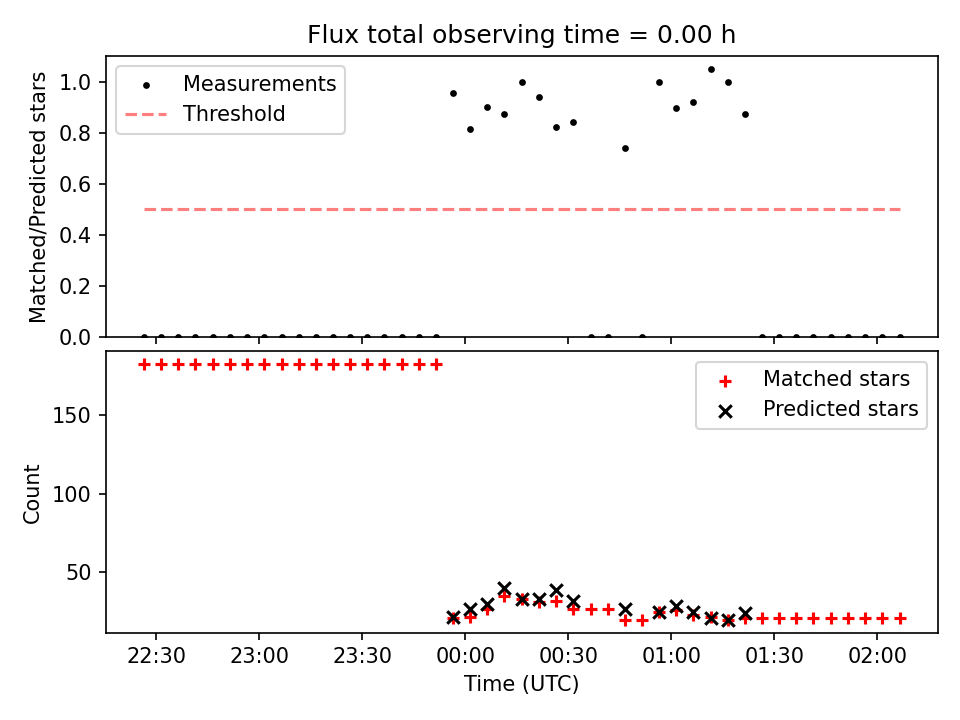 Flux total observing time = 0.00 h

Measurements
Threshold

Matched/Predicted stars

1.0
0.8
0.6
0.4
0.2
0.0

Matched stars
Predicted stars

Count

150
100
50

22:30
23:00
23:30
00:00
00:30
01:00
01:30
02:00

Time (UTC)